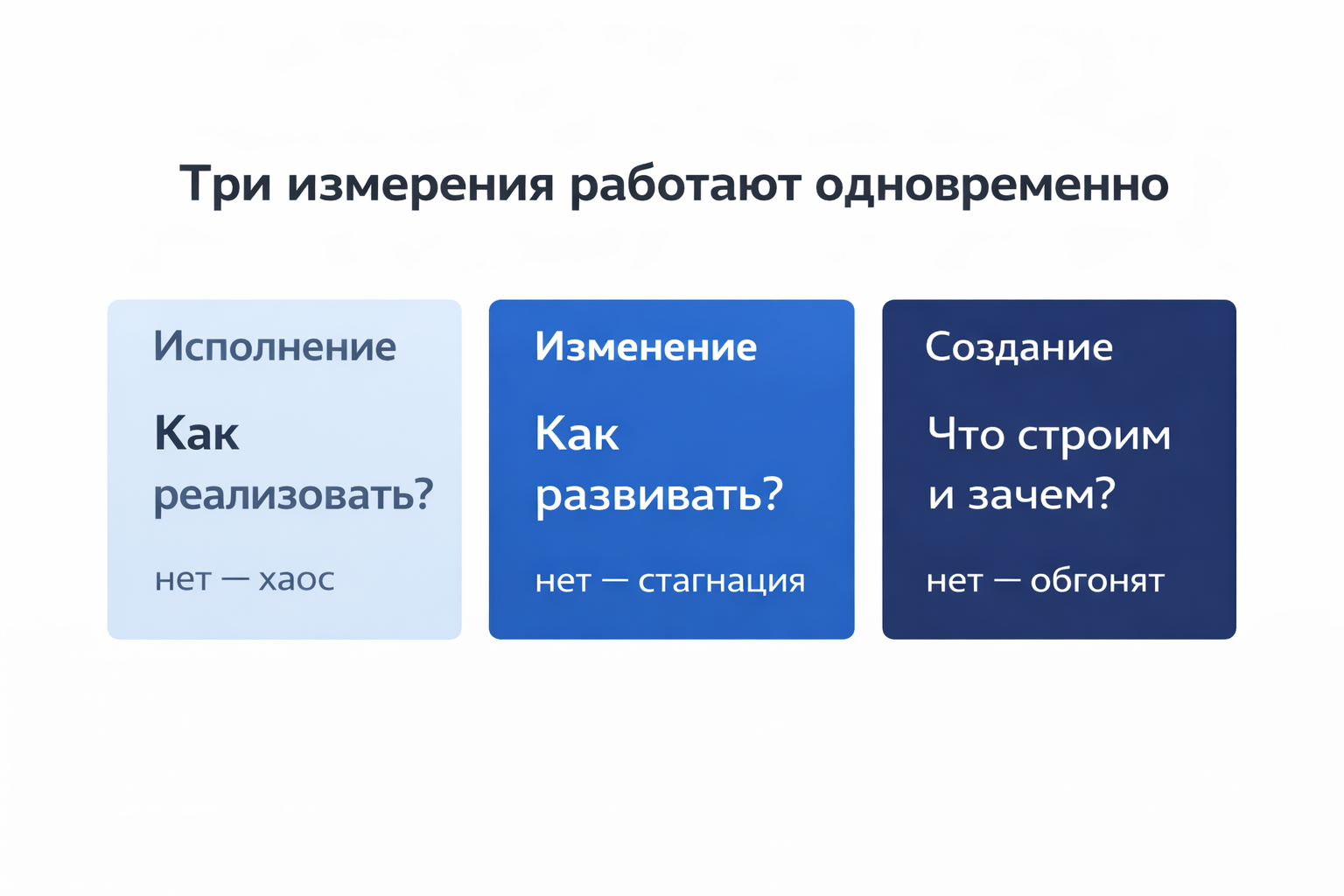 Три измерения работают одновременно

Исполнение

Как реализовать?

нет — хаос

Изменение

Как развивать?

нет — стагнация

Создание

Что строим и зачем?

нет — обгонят